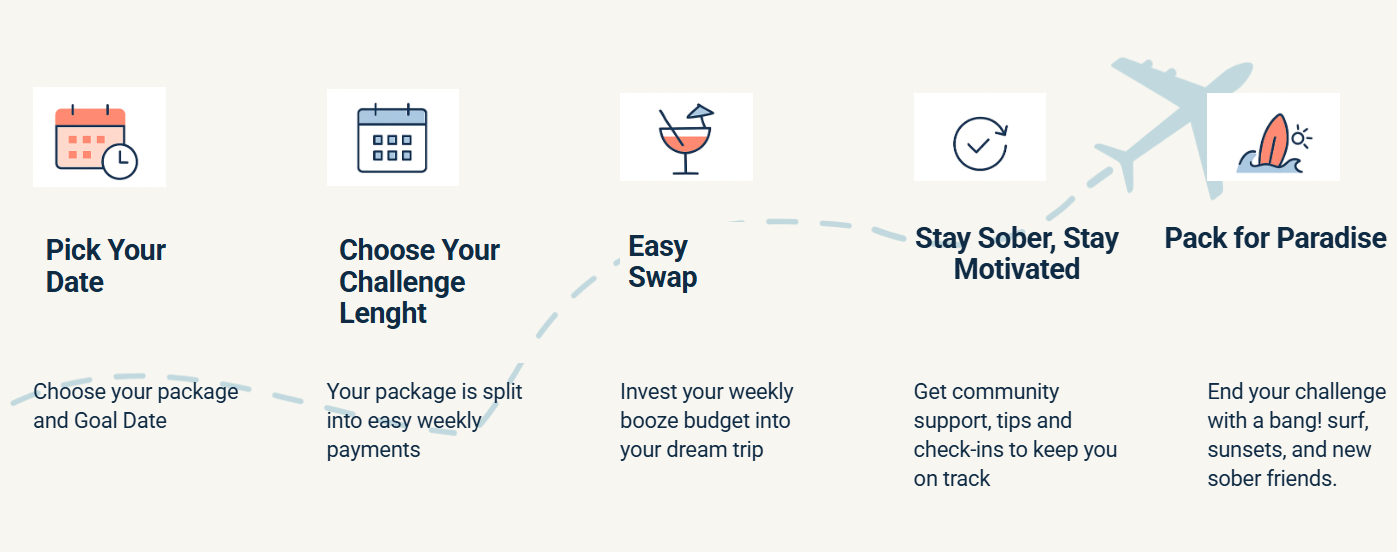 Pick Your Date

Choose your package and Goal Date

Choose Your Challenge Lenght

Your package is split into easy weekly payments

Easy Swap

Invest your weekly booze budget into your dream trip

Stay Sober, Stay Motivated

Get community support, tips and check-ins to keep you on track

Pack for Paradise

End your challenge with a bang! surf, sunsets, and new sober friends.